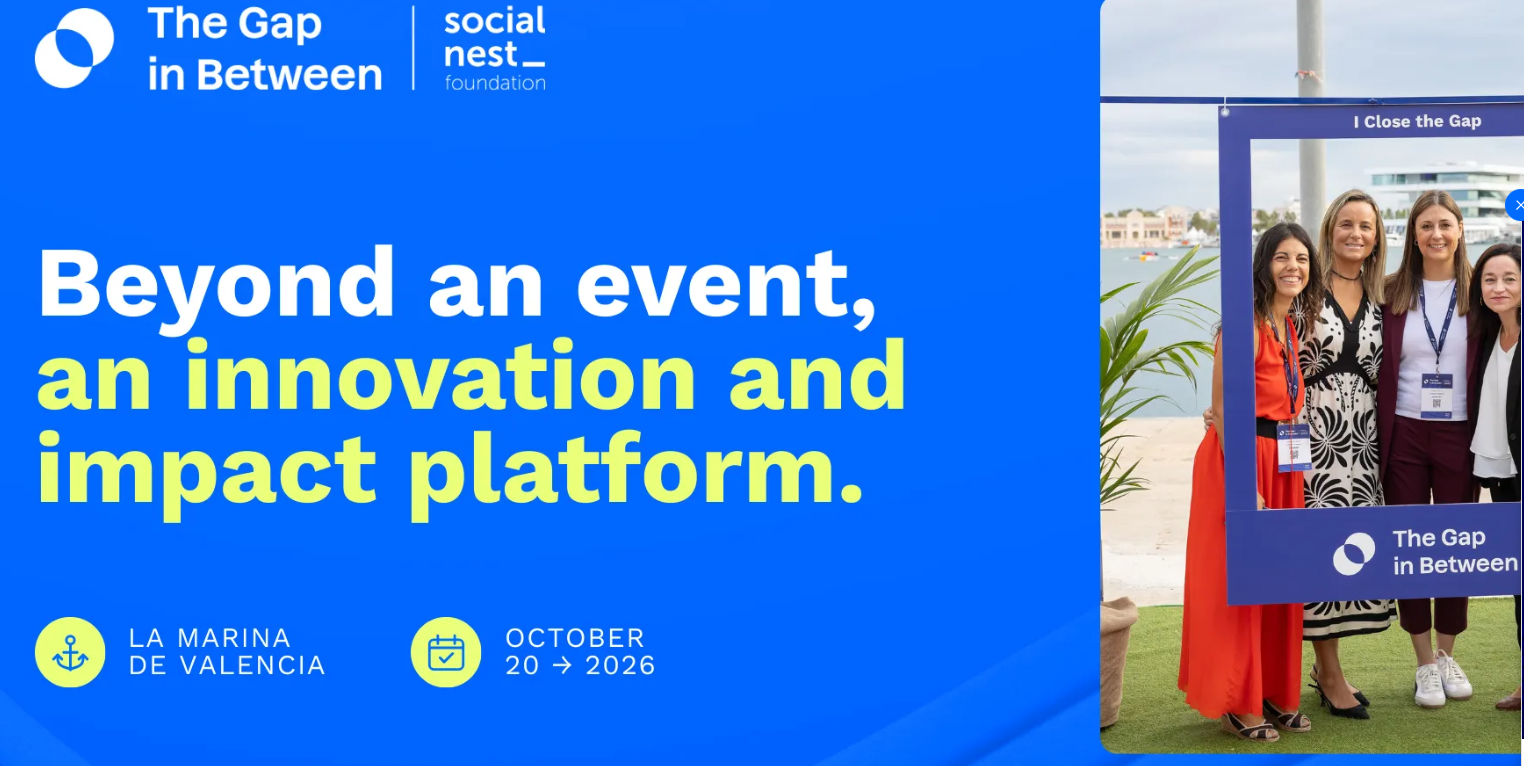 The Gap in Between

social nest_ foundation

Beyond an event, an innovation and impact platform.

LA MARINA DE VALENCIA

OCTOBER 20 → 2026

I Close the Gap

The Gap in Between